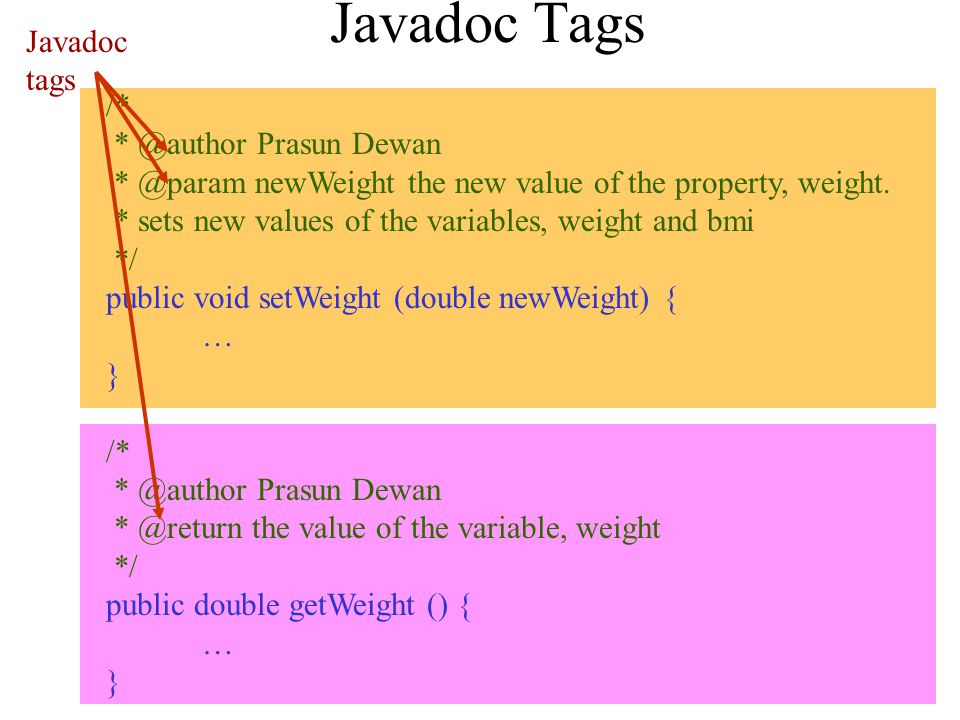 Javadoc Tags

Javadoc tags

/*
* @author Prasun Dewan
* @param newWeight the new value of the property, weight.
* sets new values of the variables, weight and bmi
*/
public void setWeight (double newWeight) {
…
}

/*
* @author Prasun Dewan
* @return the value of the variable, weight
*/
public double getWeight () {
…
}